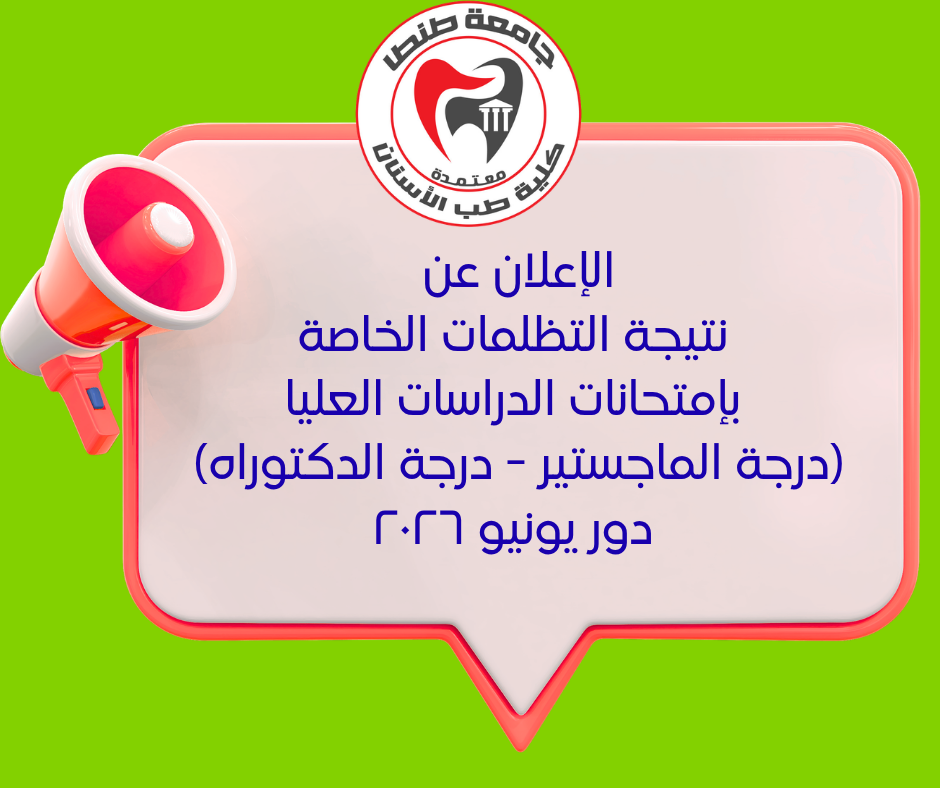 جامعة طنطا
معتمدة
كلية طب الأسنان

الإعلان عن
نتيجة التظلمات الخاصة
بإمتحانات الدراسات العليا
(درجة الماجستير - درجة الدكتوراه)
دور يونيو ٢٠٢٦